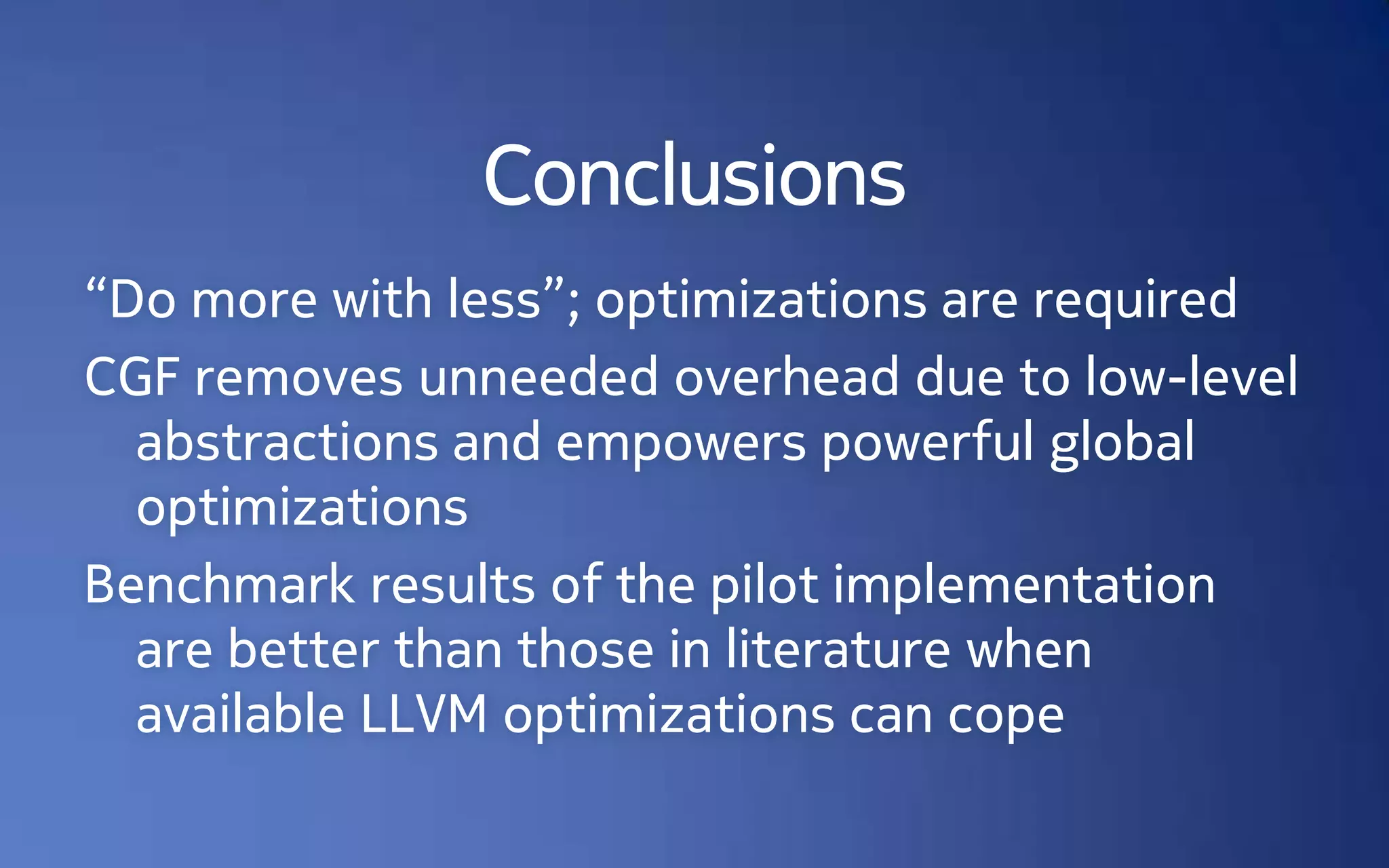 Conclusions

“Do more with less”; optimizations are required

CGF removes unneeded overhead due to low-level abstractions and empowers powerful global optimizations

Benchmark results of the pilot implementation are better than those in literature when available LLVM optimizations can cope